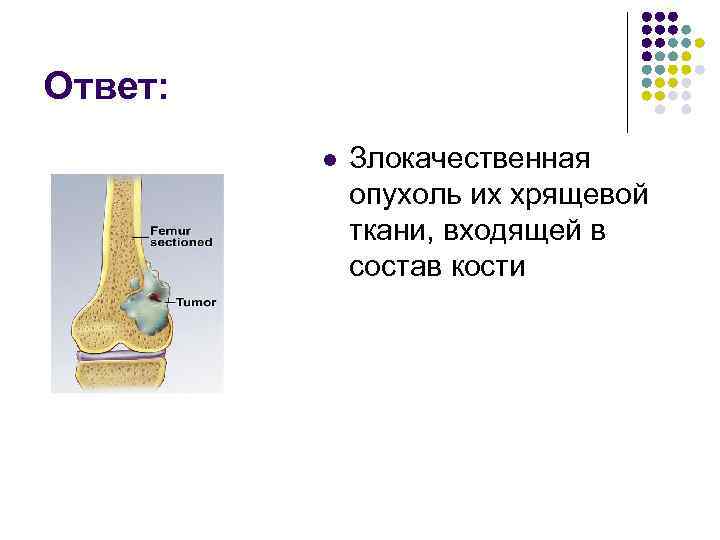 Ответ:

Femur sectioned

Tumor

Злокачественная опухоль их хрящевой ткани, входящей в состав кости